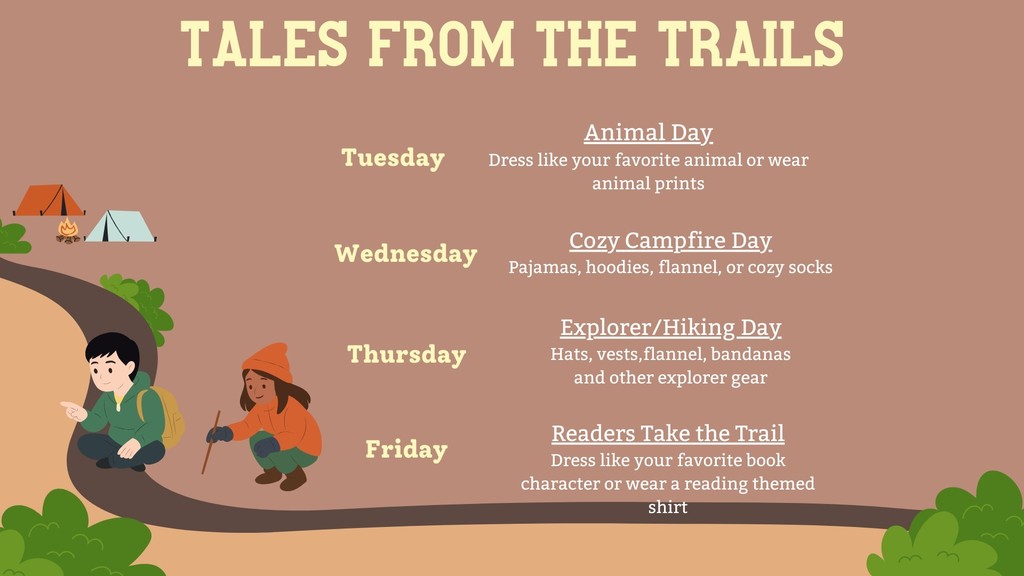 TALES FROM THE TRAILS

Tuesday

Animal Day
Dress like your favorite animal or wear animal prints

Wednesday

Cozy Campfire Day
Pajamas, hoodies, flannel, or cozy socks

Thursday

Explorer/Hiking Day
Hats, vests,flannel, bandanas and other explorer gear

Friday

Readers Take the Trail
Dress like your favorite book character or wear a reading themed shirt